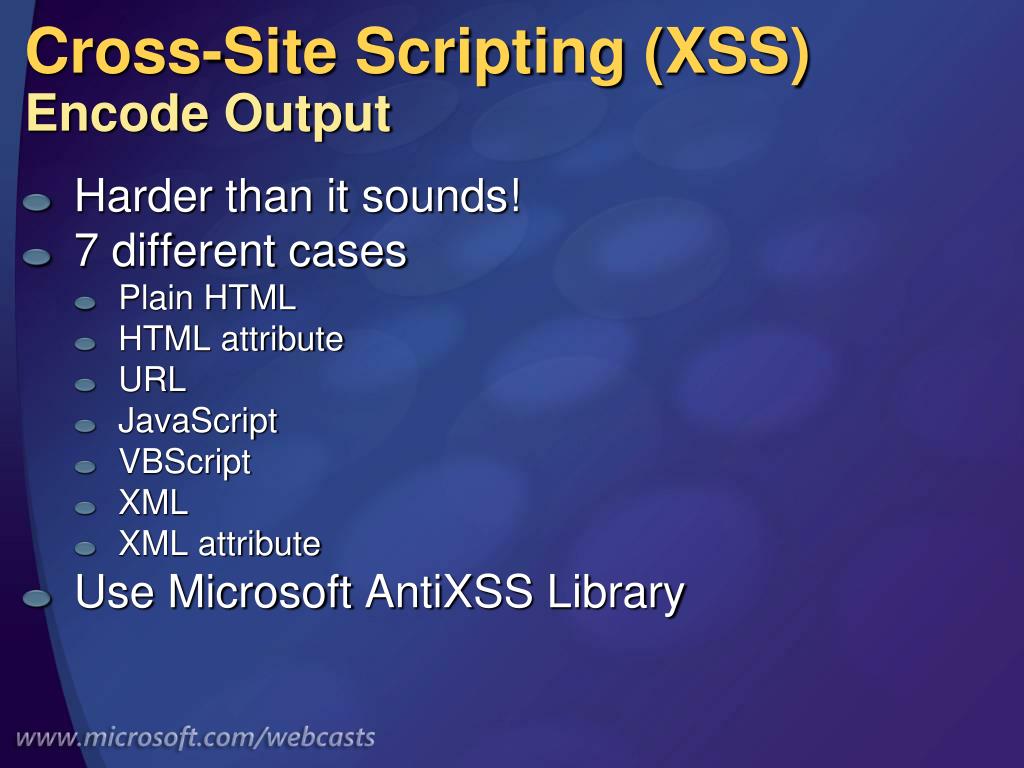 Cross-Site Scripting (XSS)
Encode Output

Harder than it sounds!

7 different cases

Plain HTML

HTML attribute

URL

JavaScript

VBScript

XML

XML attribute

Use Microsoft AntiXSS Library

www.microsoft.com/webcasts